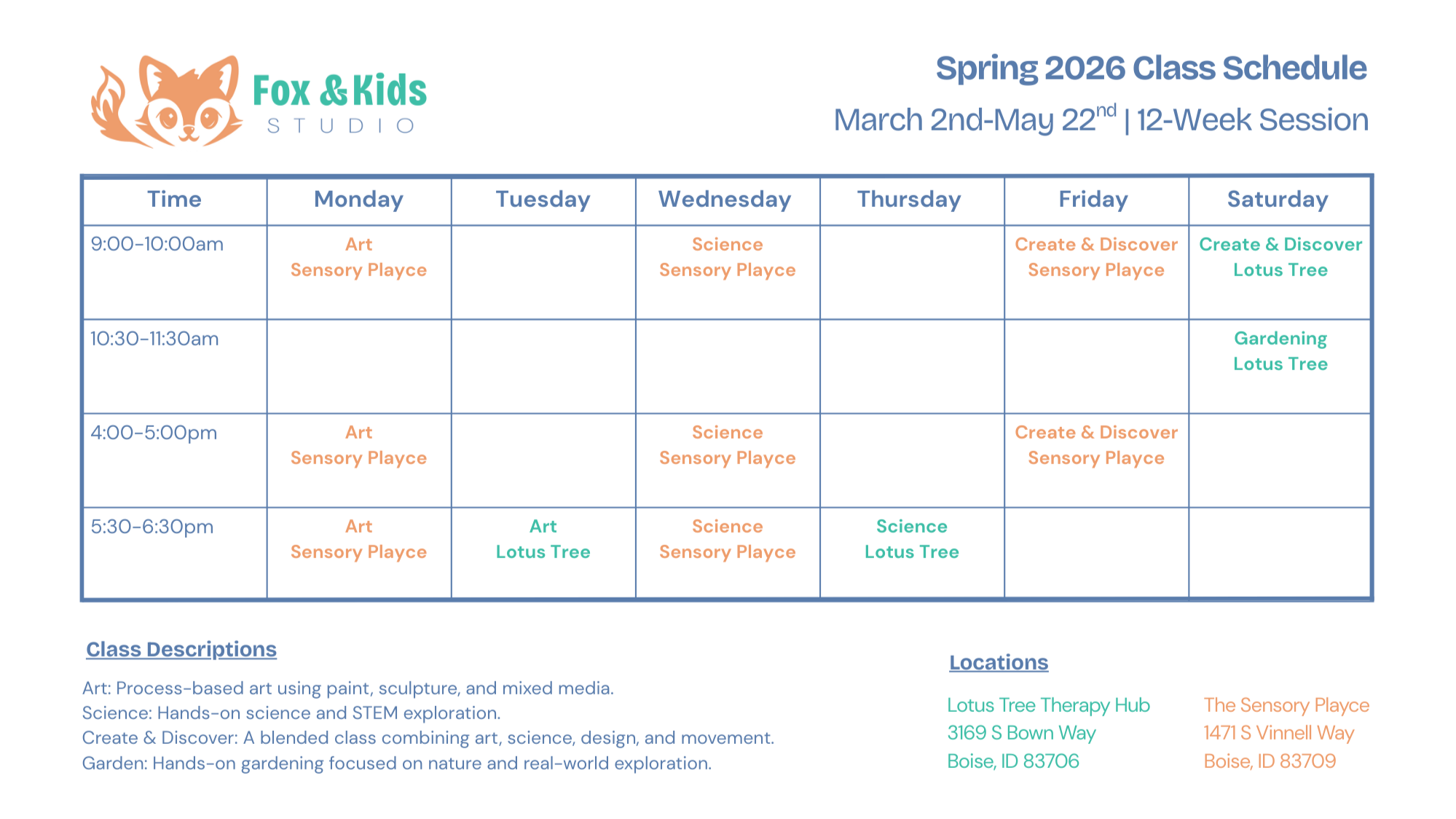 Fox & Kids
STUDIO

Spring 2026 Class Schedule
March 2nd-May 22$^{nd}$ | 12-Week Session

| Time | Monday | Tuesday | Wednesday | Thursday | Friday | Saturday |
|---|---|---|---|---|---|---|
| 9:00-10:00am | Art Sensory Playce | | Science Sensory Playce | | Create & Discover Sensory Playce | Create & Discover Lotus Tree |
| 10:30-11:30am | | | | | | Gardening Lotus Tree |
| 4:00-5:00pm | Art Sensory Playce | | Science Sensory Playce | | Create & Discover Sensory Playce | |
| 5:30-6:30pm | Art Sensory Playce | Art Lotus Tree | Science Sensory Playce | Science Lotus Tree | | |

Class Descriptions

Art: Process-based art using paint, sculpture, and mixed media.
Science: Hands-on science and STEM exploration.
Create & Discover: A blended class combining art, science, design, and movement.
Garden: Hands-on gardening focused on nature and real-world exploration.

Locations

Lotus Tree Therapy Hub
3169 S Bown Way
Boise, ID 83706

The Sensory Playce
1471 S Vinnell Way
Boise, ID 83709